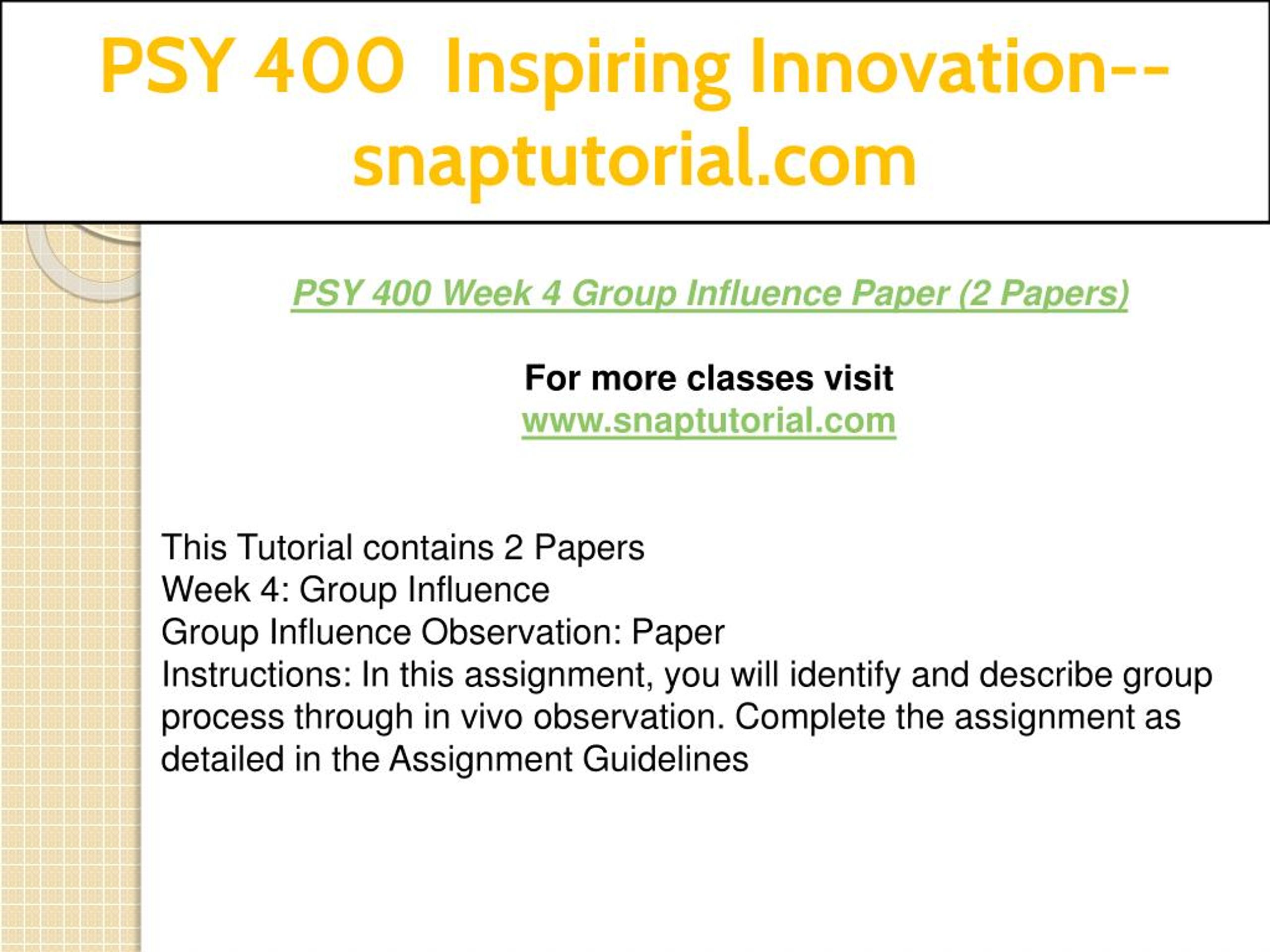 PSY 400 Inspiring Innovation--snaptutorial.com

PSY 400 Week 4 Group Influence Paper (2 Papers)

For more classes visit
www.snaptutorial.com

This Tutorial contains 2 Papers
Week 4: Group Influence
Group Influence Observation: Paper
Instructions: In this assignment, you will identify and describe group process through in vivo observation. Complete the assignment as detailed in the Assignment Guidelines